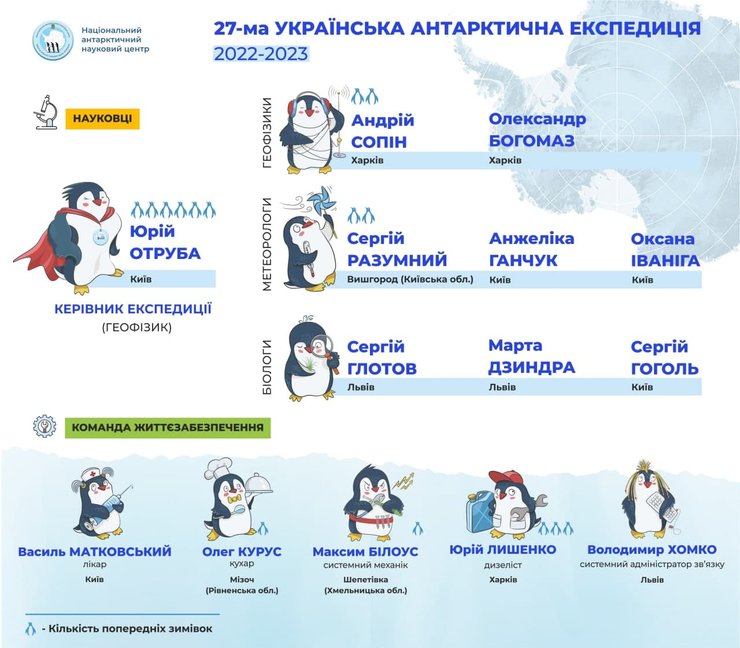 Національний антарктичний науковий центр

27-ма УКРАЇНСЬКА АНТАРКТИЧНА ЕКСПЕДИЦІЯ
2022-2023

НАУКОВЦІ

Юрій
ОТРУБА
Київ

КЕРІВНИК ЕКСПЕДИЦІЇ
(ГЕОФІЗИК)

ГЕОФІЗИКИ

Андрій
СОПІН
Харків

Олександр
БОГОМАЗ
Харків

МЕТЕОРОЛОГИ

Сергій
РАЗУМНИЙ
Вишгород (Київська обл.)

Анжеліка
ГАНЧУК
Київ

Оксана
ІВАНІГА
Київ

БІОЛОГИ

Сергій
ГЛОТОВ
Львів

Марта
ДЗИНДРА
Львів

Сергій
ГОГОЛЬ
Київ

КОМАНДА ЖИТТЄЗАБЕЗПЕЧЕННЯ

Василь МАТКОВСЬКИЙ
лікар
Київ

Олег КУРУС
кухар
Мізоч
(Рівненська обл.)

Максим БІЛОУС
системний механік
Шепетівка
(Хмельницька обл.)

Юрій ЛИШЕНКО
дизеліст
Харків

Володимир ХОМКО
системний адміністратор зв'язку
Львів

- Кількість попередніх зимівок